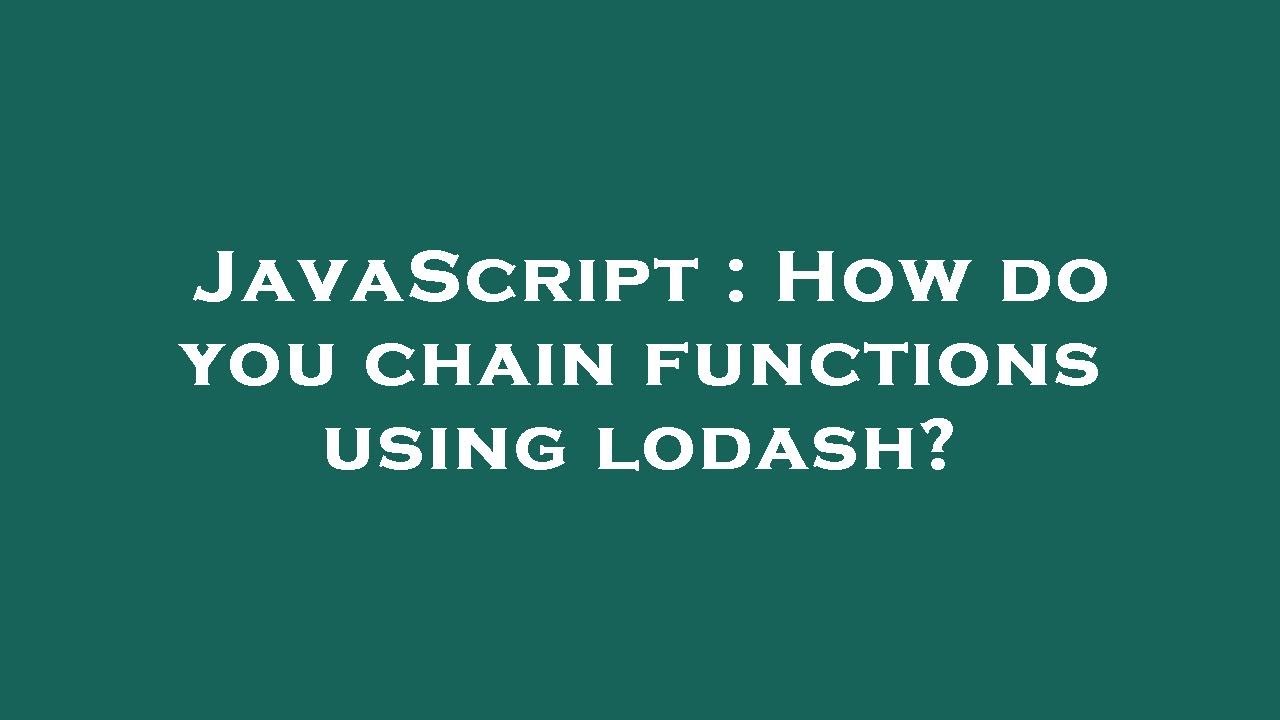 JavaScript : How do you chain functions using lodash?